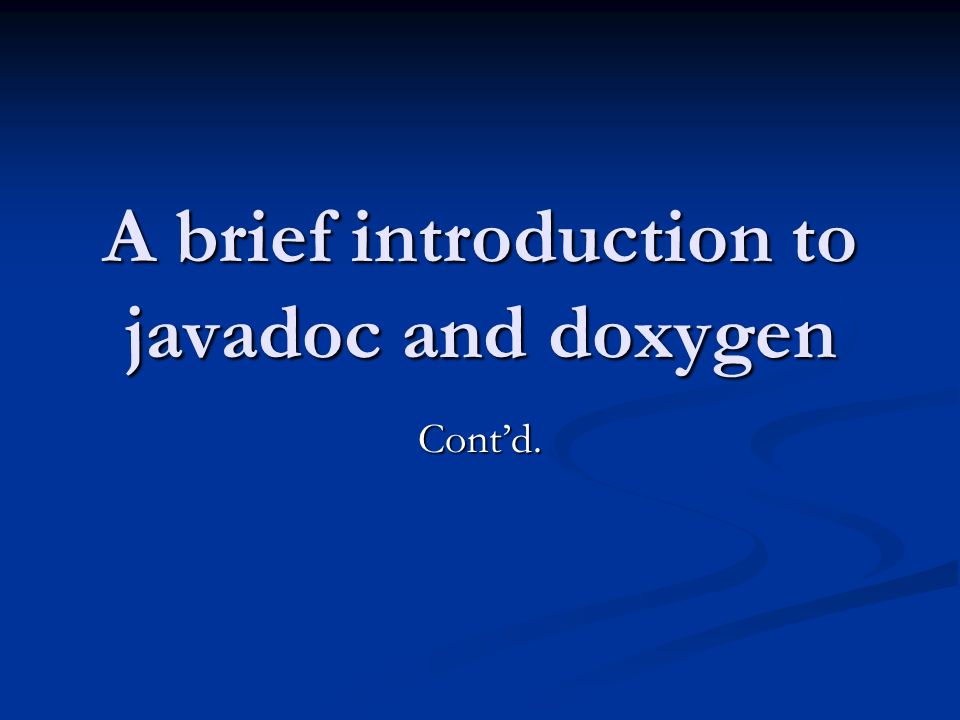 A brief introduction to javadoc and doxygen

Cont’d.